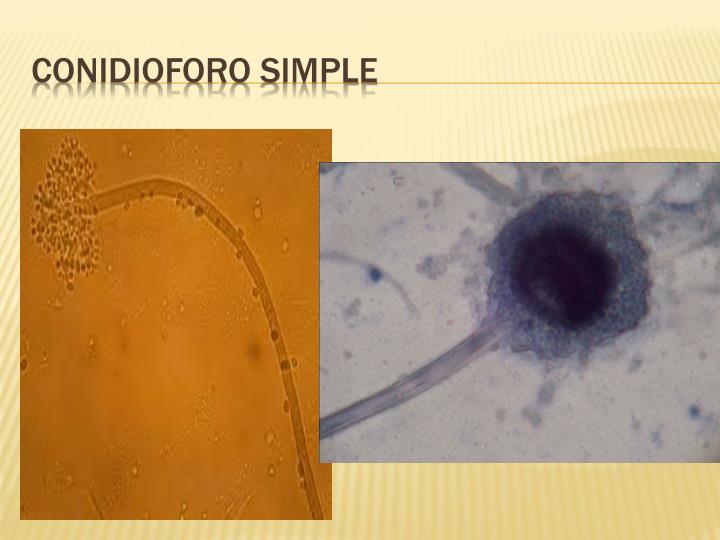 CONIDIOFORO SIMPLE